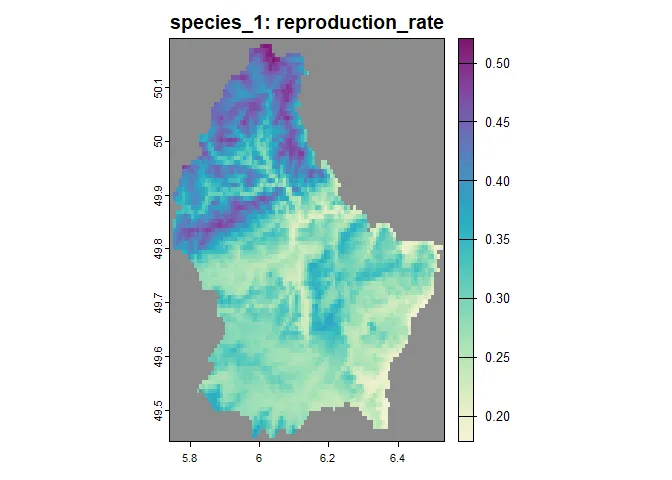 species_1: reproduction_rate

50.1
50
49.9
49.8
49.7
49.6
49.5

5.8
6
6.2
6.4

0.50
0.45
0.40
0.35
0.30
0.25
0.20